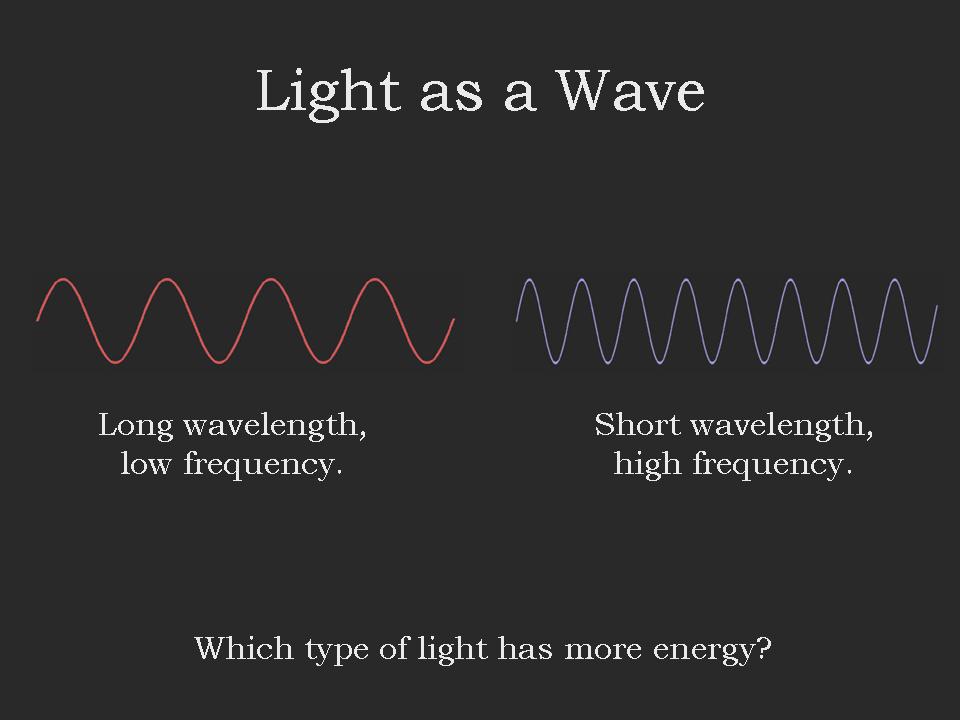 Light as a Wave

Long wavelength,
low frequency.

Short wavelength,
high frequency.

Which type of light has more energy?